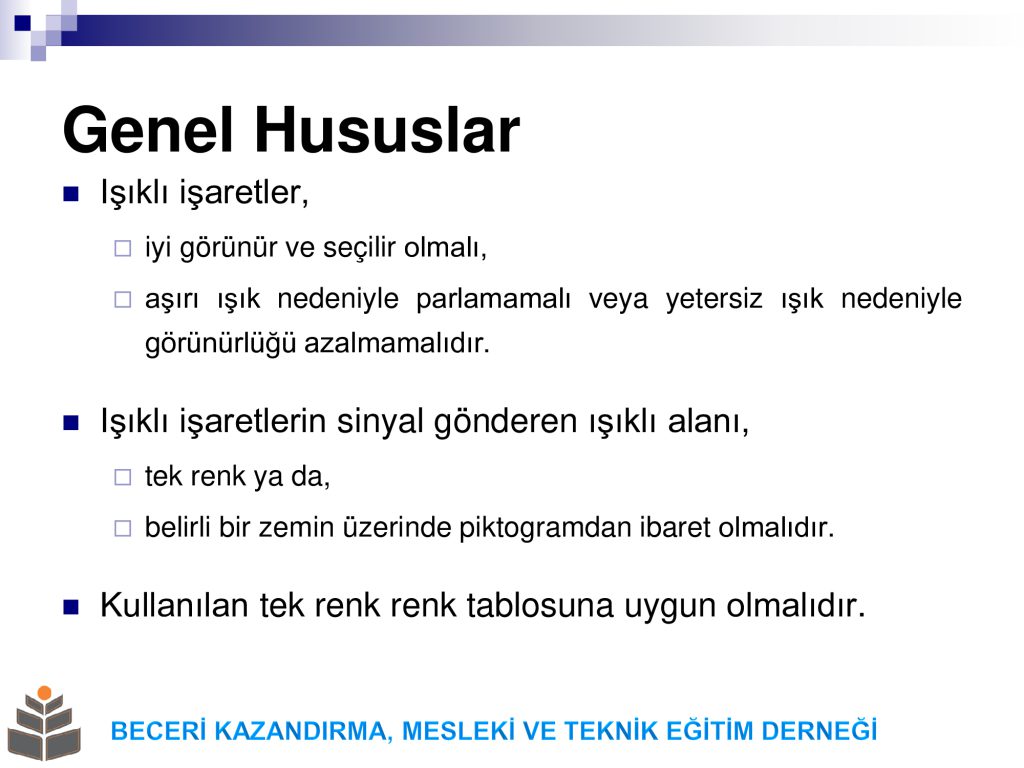 Genel Hususlar

Işıklı işaretler,

iyi görünür ve seçilir olmalı,

aşırı ışık nedeniyle parlamamalı veya yetersiz ışık nedeniyle görünürlüğü azalmamalıdır.

Işıklı işaretlerin sinyal gönderen ışıklı alanı,

tek renk ya da,

belirli bir zemin üzerinde piktogramdan ibaret olmalıdır.

Kullanılan tek renk renk tablosuna uygun olmalıdır.

BECERİ KAZANDIRMA, MESLEKİ VE TEKNİK EĞİTİM DERNEĞİ